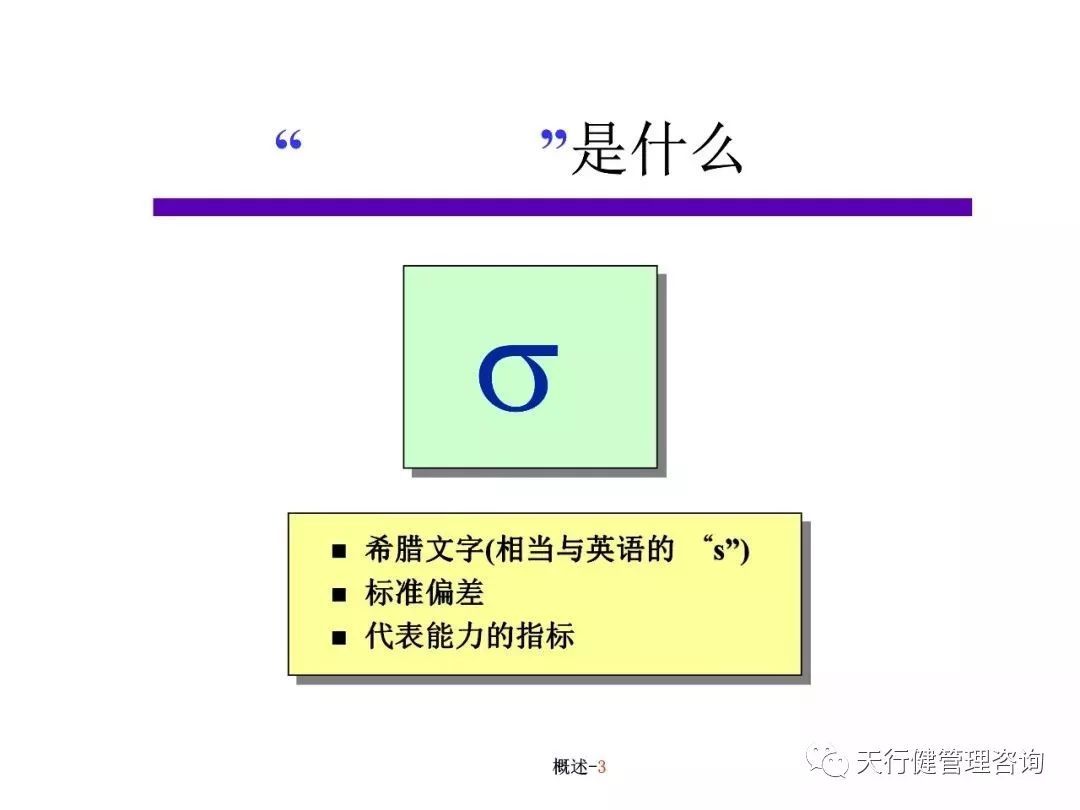 “ ”是什么

σ

■ 希腊文字(相当与英语的 “s”)
■ 标准偏差
■ 代表能力的指标

概述-3

天行健管理咨询